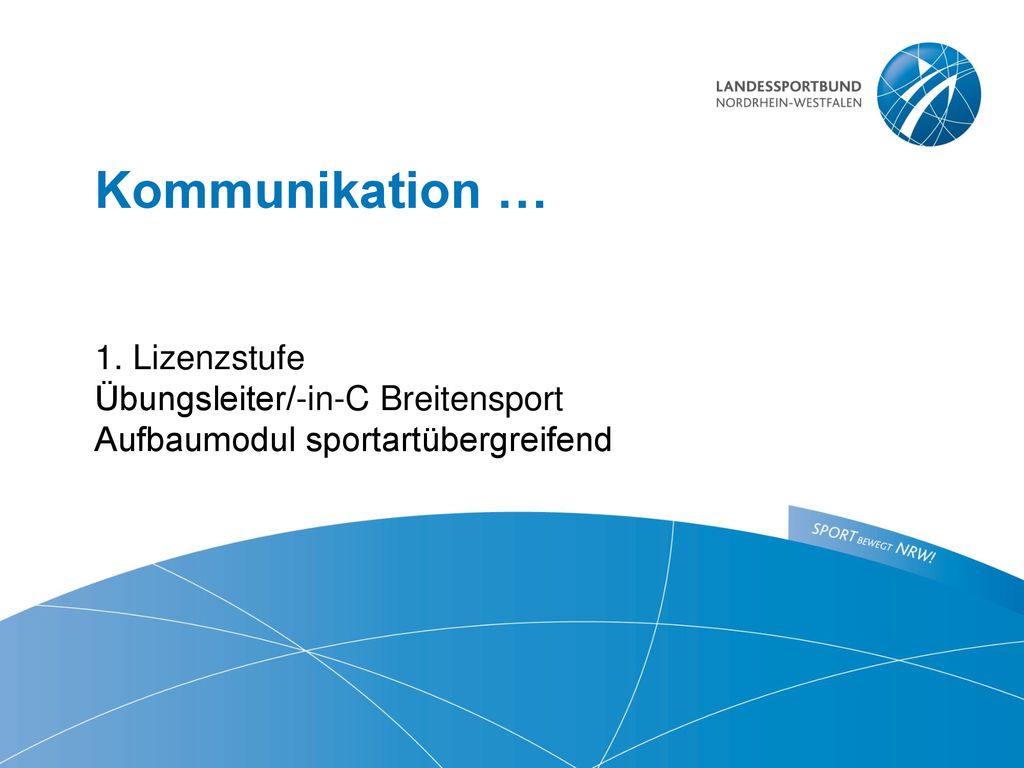 LANDESSPORTBUND
NORDRHEIN-WESTFALEN

Kommunikation …

1. Lizenzstufe
Übungsleiter/-in-C Breitensport
Aufbaumodul sportartübergreifend

SPORT BEWEGT NRW!